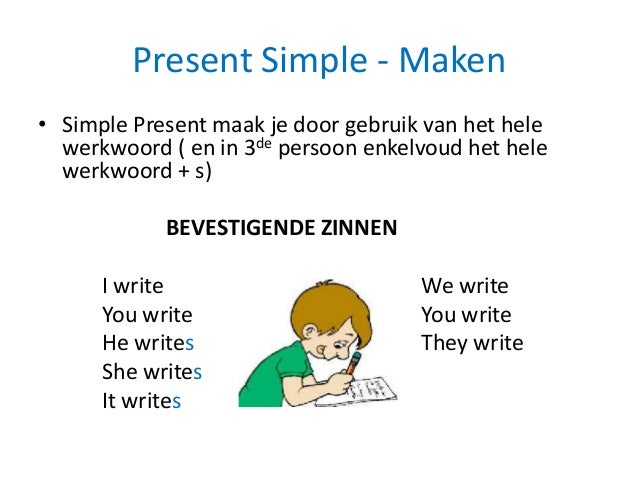 Present Simple - Maken

• Simple Present maak je door gebruik van het hele werkwoord ( en in 3$^{de}$ persoon enkelvoud het hele werkwoord + s)

BEVESTIGENDE ZINNEN

I write
You write
He writes
She writes
It writes

We write
You write
They write